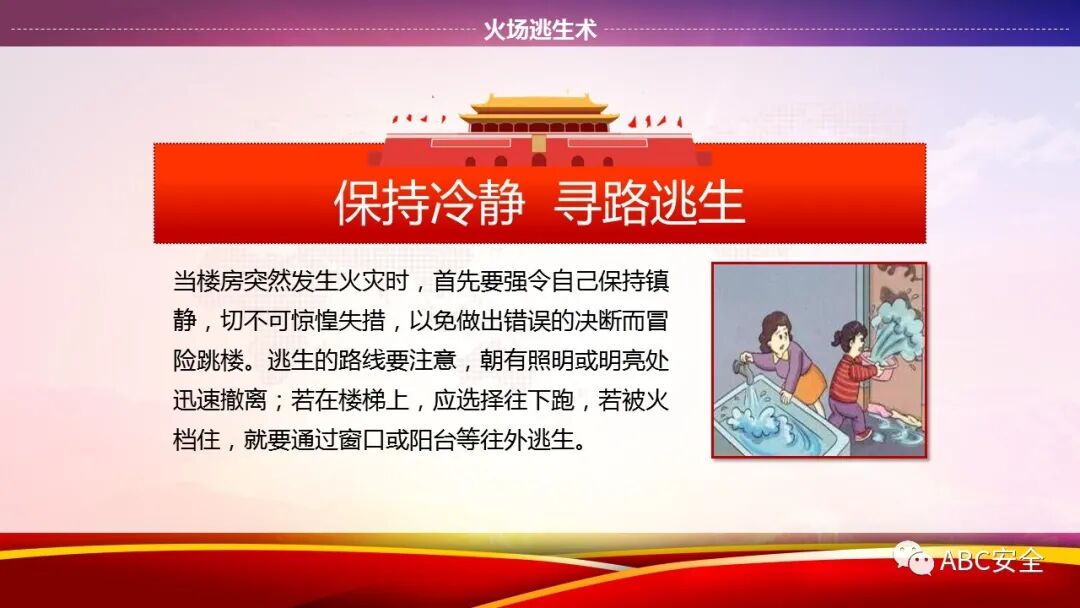 火场逃生术

保持冷静 寻路逃生

当楼房突然发生火灾时，首先要强令自己保持镇静，切不可惊惶失措，以免做出错误的决断而冒险跳楼。逃生的路线要注意，朝有照明或明亮处迅速撤离；若在楼梯上，应选择往下跑，若被火档住，就要通过窗口或阳台等往外逃生。

ABC安全